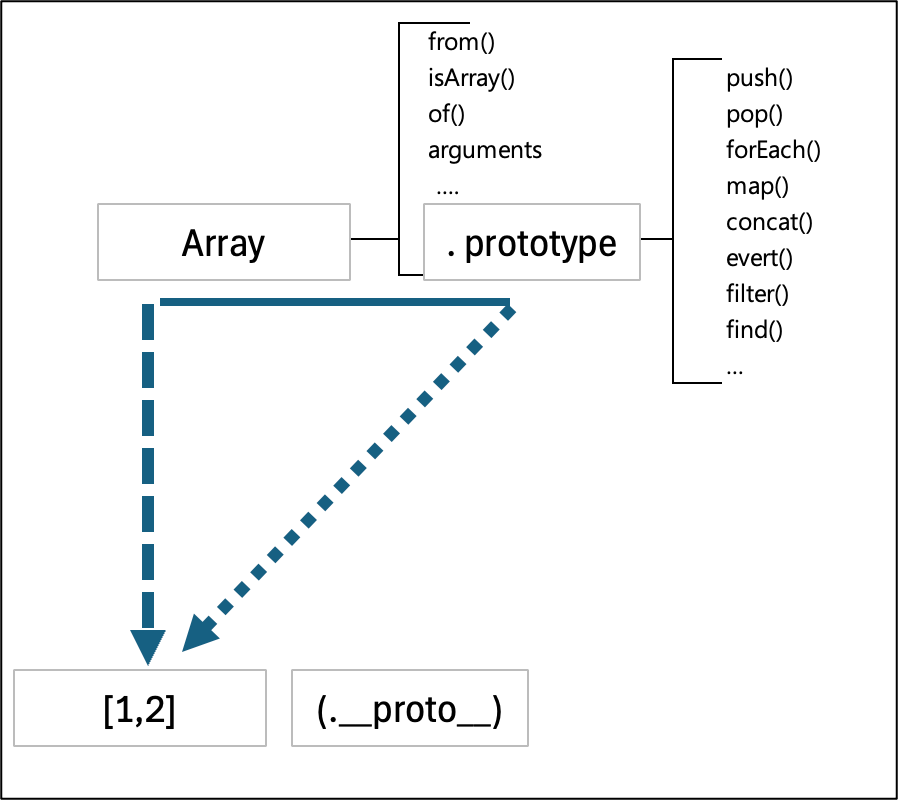 from()
isArray()
of()
arguments
....

Array

. prototype

push()
pop()
forEach()
map()
concat()
evert()
filter()
find()
...

[1,2]

(.__proto__)